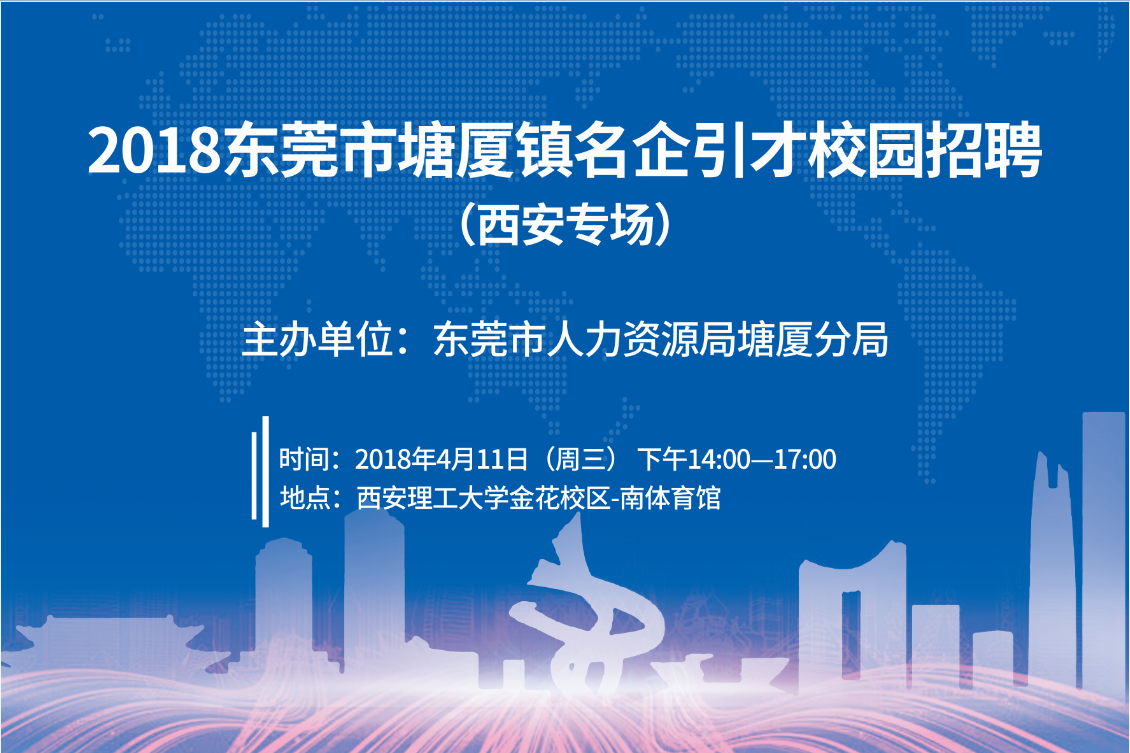 2018东莞市塘厦镇名企引才校园招聘
（西安专场）

主办单位：东莞市人力资源局塘厦分局

时间：2018年4月11日（周三） 下午14:00—17:00
地点：西安理工大学金花校区-南体育馆